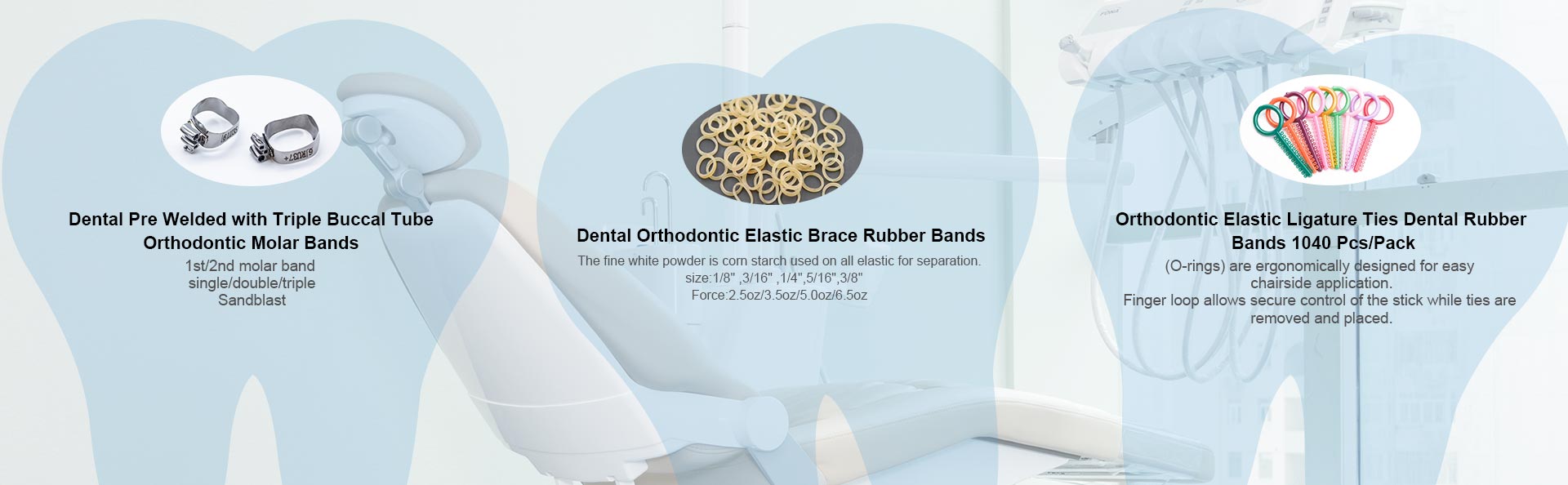 Dental Pre Welded with Triple Buccal Tube Orthodontic Molar Bands

1st/2nd molar band
single/double/triple
Sandblast

Dental Orthodontic Elastic Brace Rubber Bands

The fine white powder is corn starch used on all elastic for separation.
size:1/8" ,3/16" ,1/4",5/16",3/8"
Force:2.5oz/3.5oz/5.0oz/6.5oz

Orthodontic Elastic Ligature Ties Dental Rubber Bands 1040 Pcs/Pack

(O-rings) are ergonomically designed for easy chairside application.
Finger loop allows secure control of the stick while ties are removed and placed.